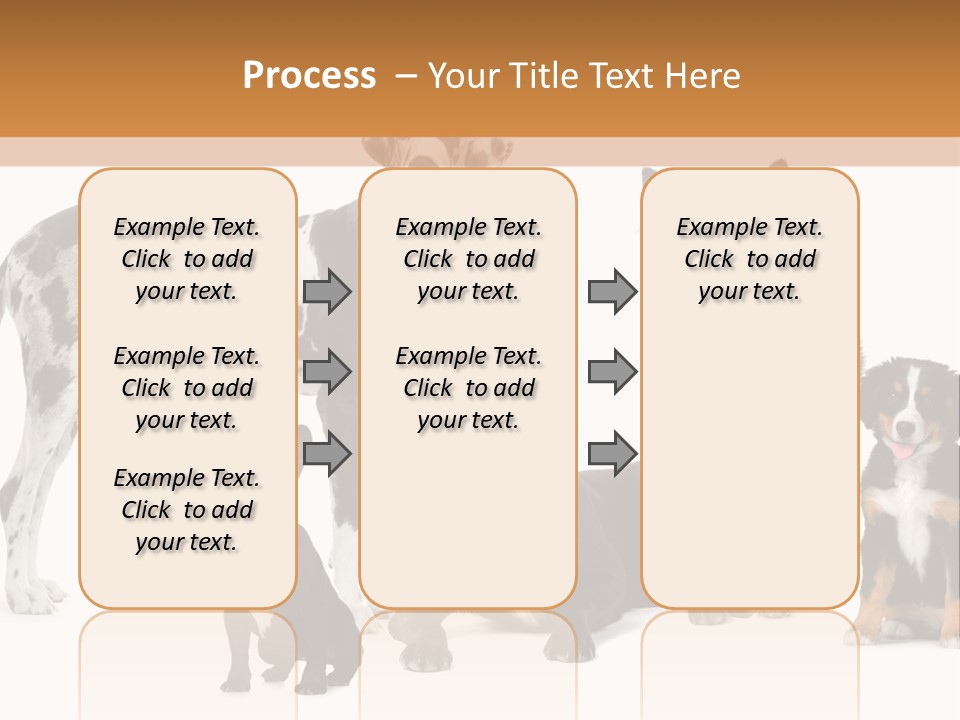 Process – Your Title Text Here

Example Text. Click to add your text.

Example Text. Click to add your text.

Example Text. Click to add your text.

Example Text. Click to add your text.

Example Text. Click to add your text.

Example Text. Click to add your text.